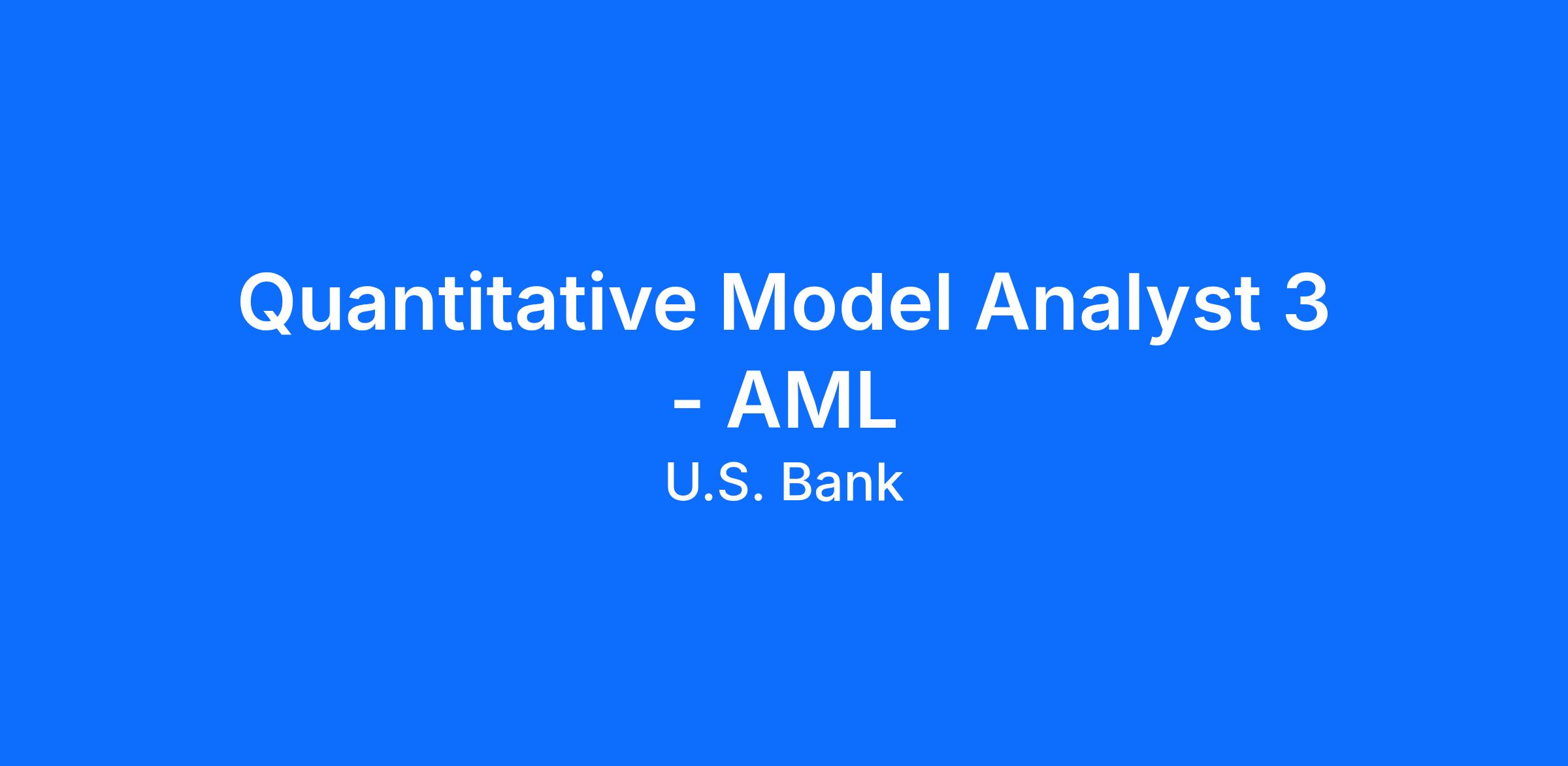 Quantitative Model Analyst 3 - AML

U.S. Bank